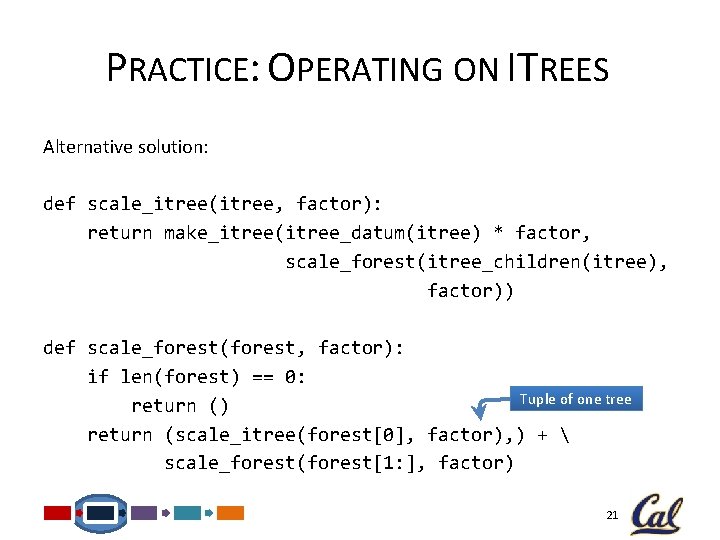 PRACTICE: OPERATING ON ITREES

Alternative solution:

def scale_itree(itree, factor):
    return make_itree(itree_datum(itree) * factor,
                      scale_forest(itree_children(itree),
                                   factor))

def scale_forest(forest, factor):
    if len(forest) == 0:
        return ()
    return (scale_itree(forest[0], factor),) + \
           scale_forest(forest[1:], factor)

Tuple of one tree

21

Cal